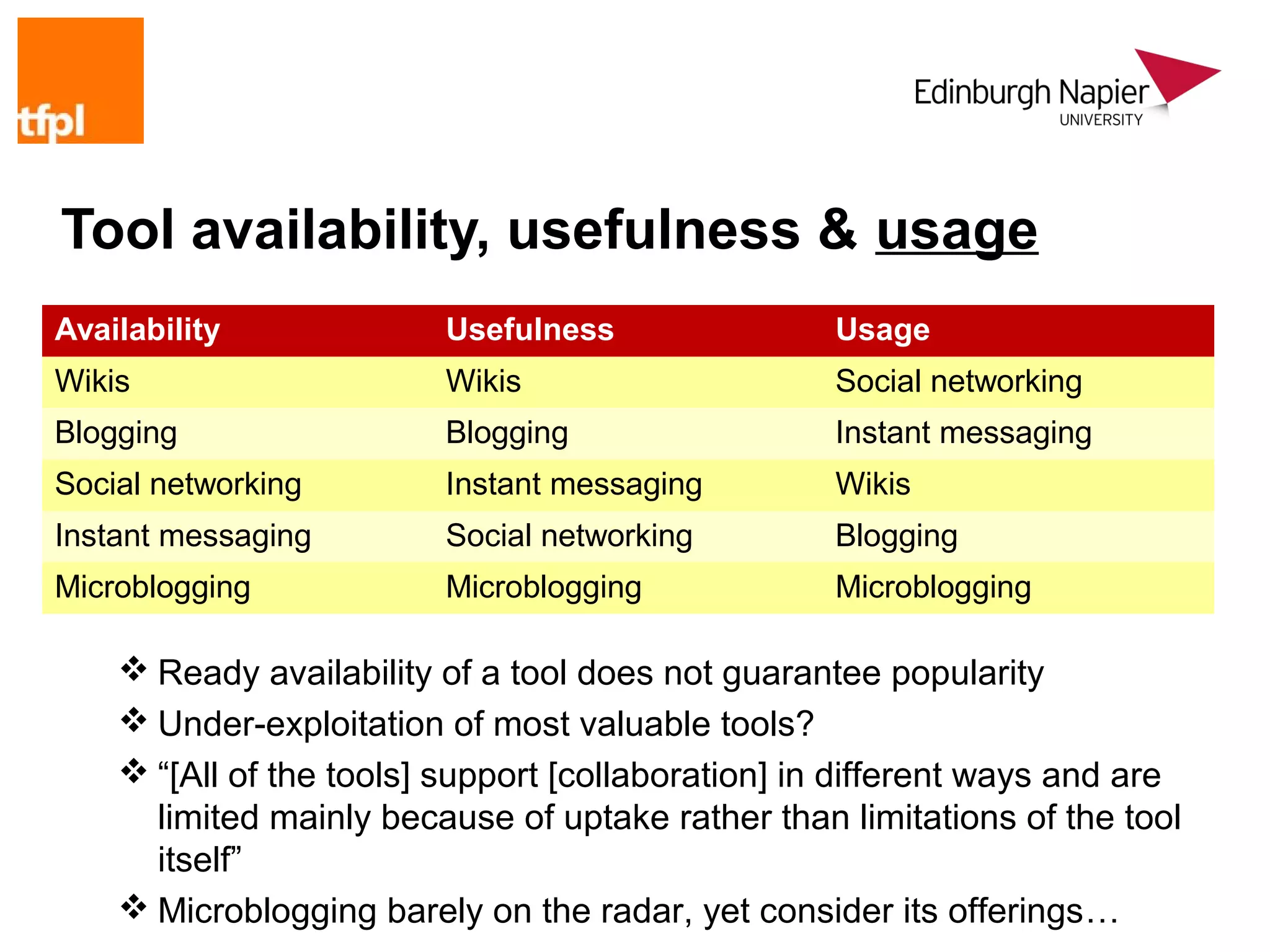 tfpl

Edinburgh Napier UNIVERSITY

Tool availability, usefulness & usage

| Availability | Usefulness | Usage |
|---|---|---|
| Wikis | Wikis | Social networking |
| Blogging | Blogging | Instant messaging |
| Social networking | Instant messaging | Wikis |
| Instant messaging | Social networking | Blogging |
| Microblogging | Microblogging | Microblogging |

❖ Ready availability of a tool does not guarantee popularity
❖ Under-exploitation of most valuable tools?
❖ “[All of the tools] support [collaboration] in different ways and are limited mainly because of uptake rather than limitations of the tool itself”
❖ Microblogging barely on the radar, yet consider its offerings…